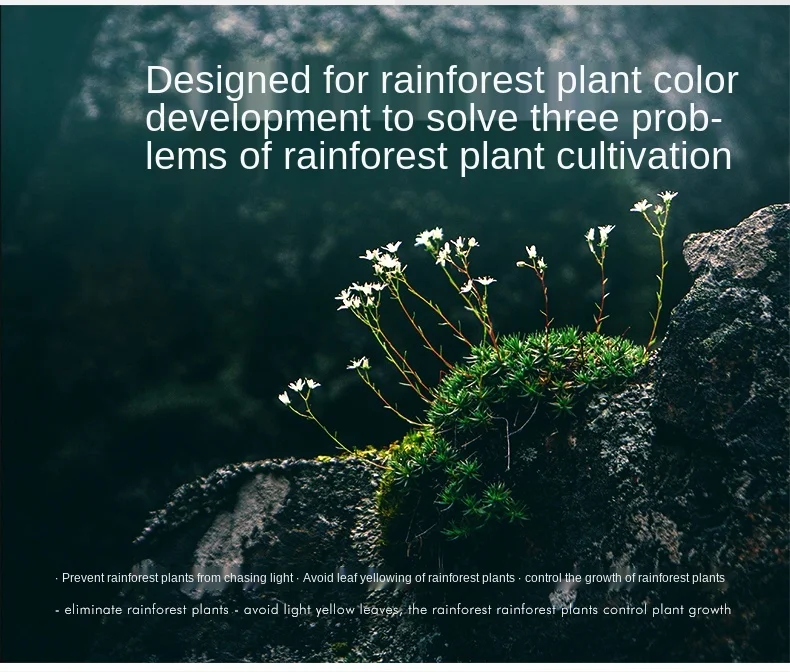 Designed for rainforest plant color development to solve three problems of rainforest plant cultivation

· Prevent rainforest plants from chasing light · Avoid leaf yellowing of rainforest plants · control the growth of rainforest plants

- eliminate rainforest plants - avoid light yellow leaves, the rainforest rainforest plants control plant growth